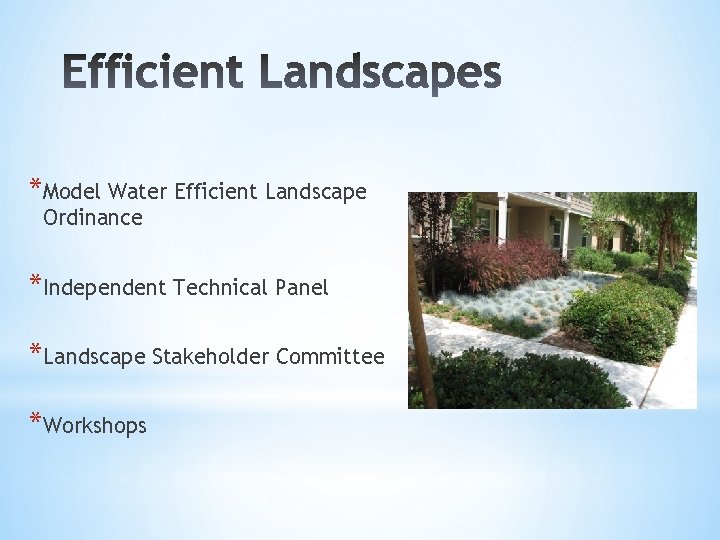 Efficient Landscapes

*Model Water Efficient Landscape Ordinance

*Independent Technical Panel

*Landscape Stakeholder Committee

*Workshops